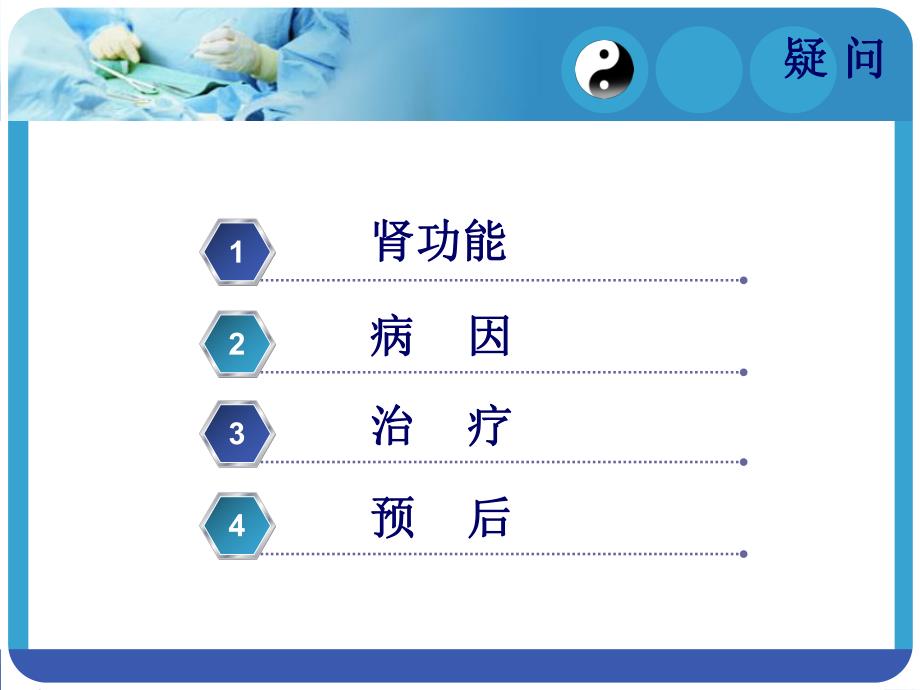 疑 问

1 肾功能

2 病 因

3 治 疗

4 预 后